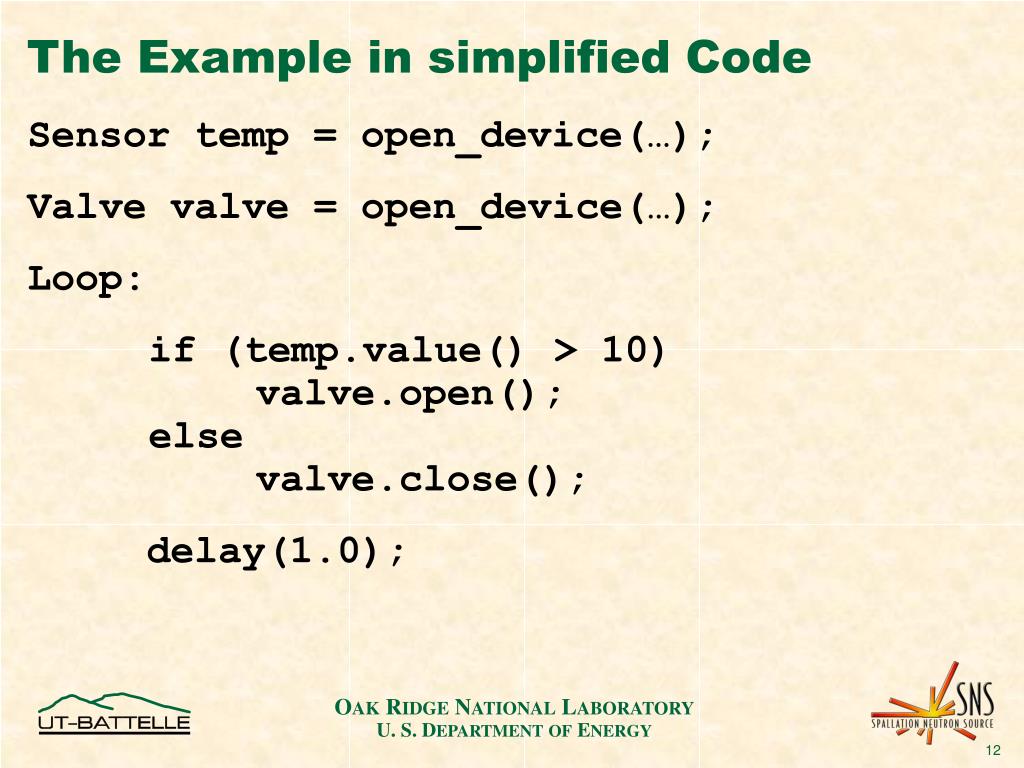 The Example in simplified Code

Sensor temp = open_device(…);

Valve valve = open_device(…);

Loop:

if (temp.value() > 10)
valve.open();
else
valve.close();

delay(1.0);

UT-BATTELLE

OAK RIDGE NATIONAL LABORATORY
U. S. DEPARTMENT OF ENERGY

SNS
SPALLATION NEUTRON SOURCE

12